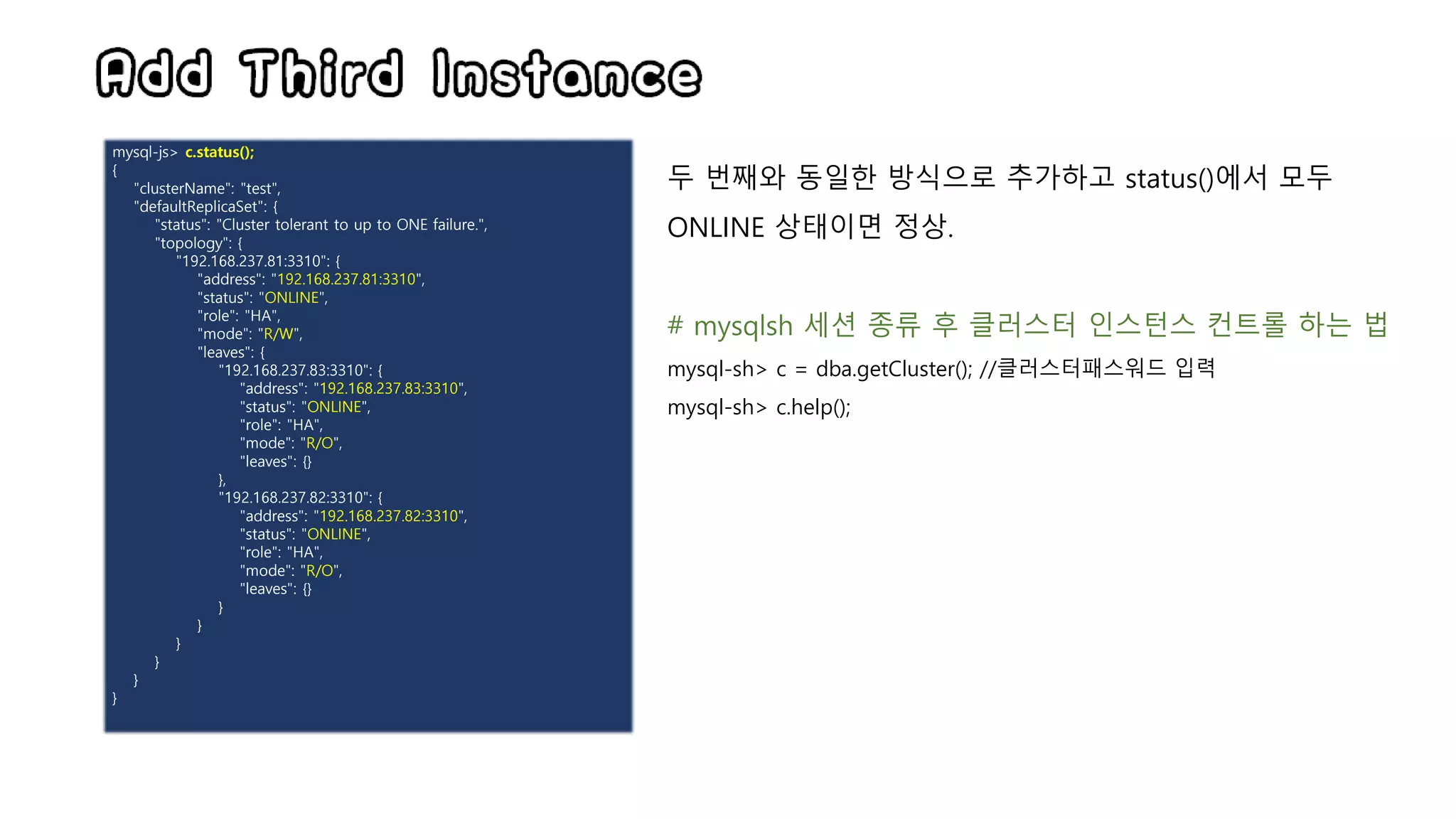 Add Third Instance

mysql-js> c.status();
{
"clusterName": "test",
"defaultReplicaSet": {
"status": "Cluster tolerant to up to ONE failure.",
"topology": {
"192.168.237.81:3310": {
"address": "192.168.237.81:3310",
"status": "ONLINE",
"role": "HA",
"mode": "R/W",
"leaves": {
"192.168.237.83:3310": {
"address": "192.168.237.83:3310",
"status": "ONLINE",
"role": "HA",
"mode": "R/O",
"leaves": {}
},
"192.168.237.82:3310": {
"address": "192.168.237.82:3310",
"status": "ONLINE",
"role": "HA",
"mode": "R/O",
"leaves": {}
}
}
}
}
}
}

두 번째와 동일한 방식으로 추가하고 status()에서 모두 ONLINE 상태이면 정상.

# mysqlsh 세션 종류 후 클러스터 인스턴스 컨트롤 하는 법

mysql-sh> c = dba.getCluster(); //클러스터패스워드 입력

mysql-sh> c.help();